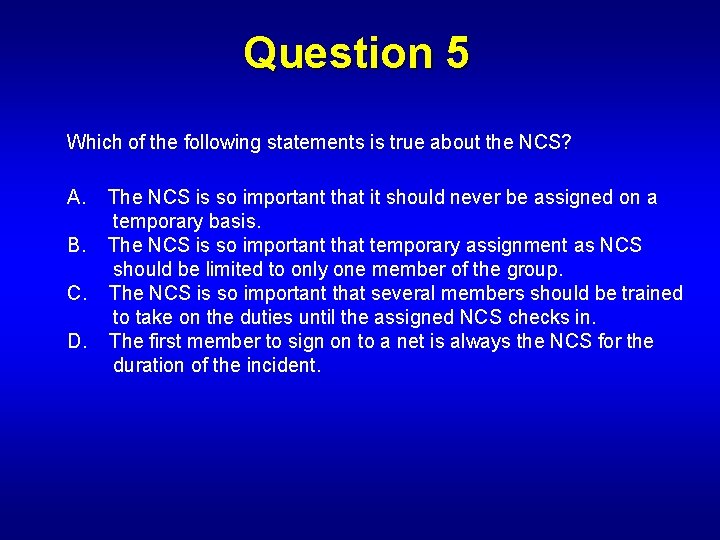 Question 5

Which of the following statements is true about the NCS?

A. The NCS is so important that it should never be assigned on a temporary basis.
B. The NCS is so important that temporary assignment as NCS should be limited to only one member of the group.
C. The NCS is so important that several members should be trained to take on the duties until the assigned NCS checks in.
D. The first member to sign on to a net is always the NCS for the duration of the incident.